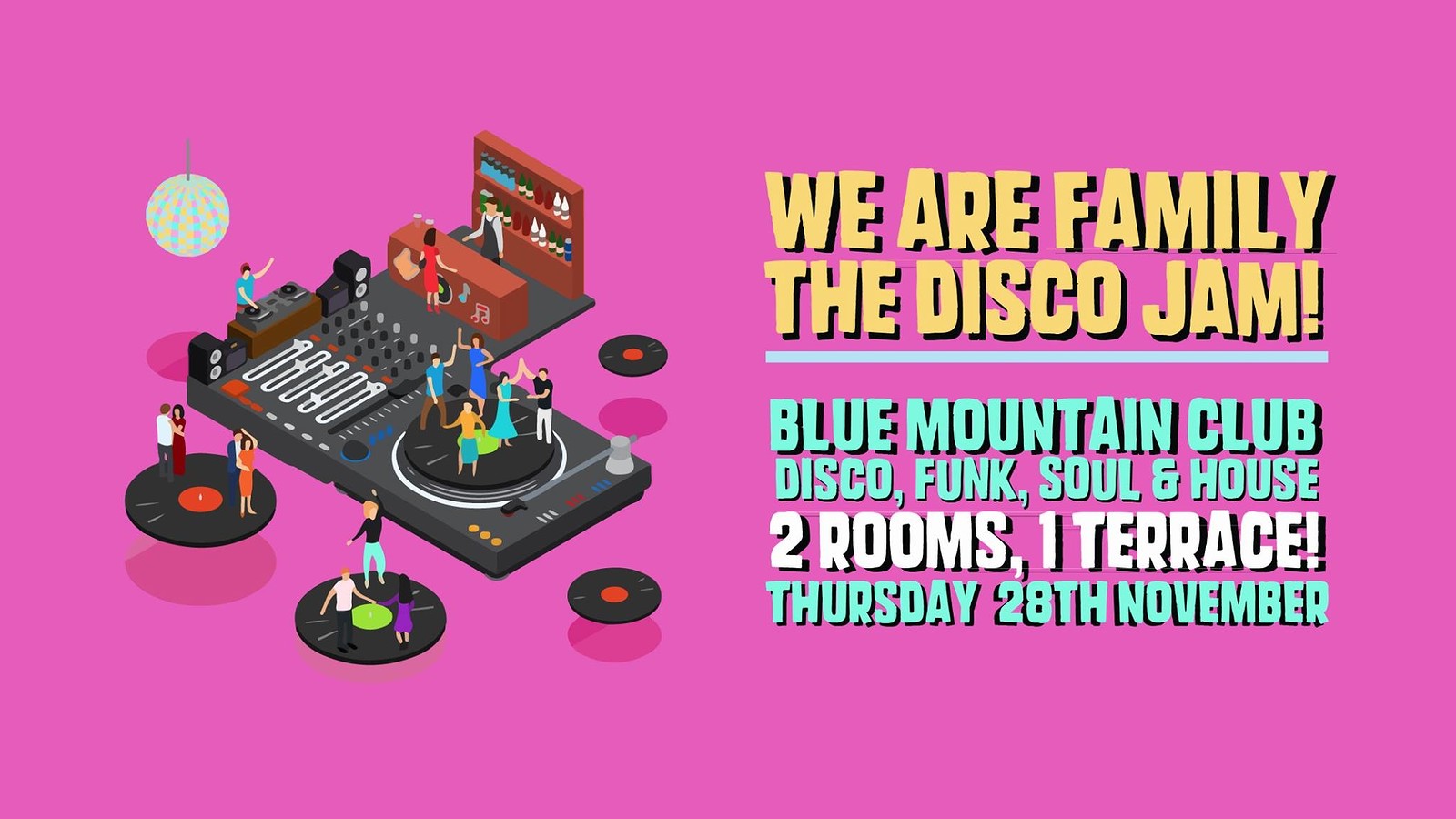 WE ARE FAMILY
THE DISCO JAM!

BLUE MOUNTAIN CLUB
DISCO, FUNK, SOUL & HOUSE
2 ROOMS, 1 TERRACE!
THURSDAY 28TH NOVEMBER